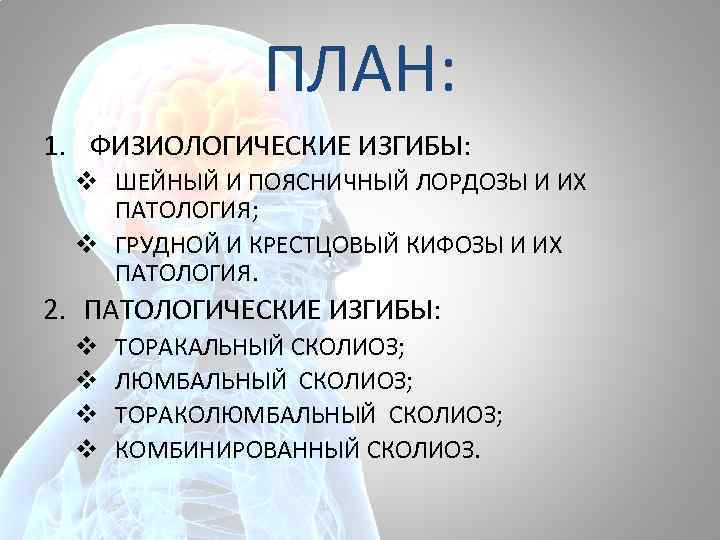 ПЛАН:

1. ФИЗИОЛОГИЧЕСКИЕ ИЗГИБЫ:
❖ ШЕЙНЫЙ И ПОЯСНИЧНЫЙ ЛОРДОЗЫ И ИХ ПАТОЛОГИЯ;
❖ ГРУДНОЙ И КРЕСТЦОВЫЙ КИФОЗЫ И ИХ ПАТОЛОГИЯ.

2. ПАТОЛОГИЧЕСКИЕ ИЗГИБЫ:
❖ ТОРАКАЛЬНЫЙ СКОЛИОЗ;
❖ ЛЮМБАЛЬНЫЙ СКОЛИОЗ;
❖ ТОРАКОЛЮМБАЛЬНЫЙ СКОЛИОЗ;
❖ КОМБИНИРОВАННЫЙ СКОЛИОЗ.